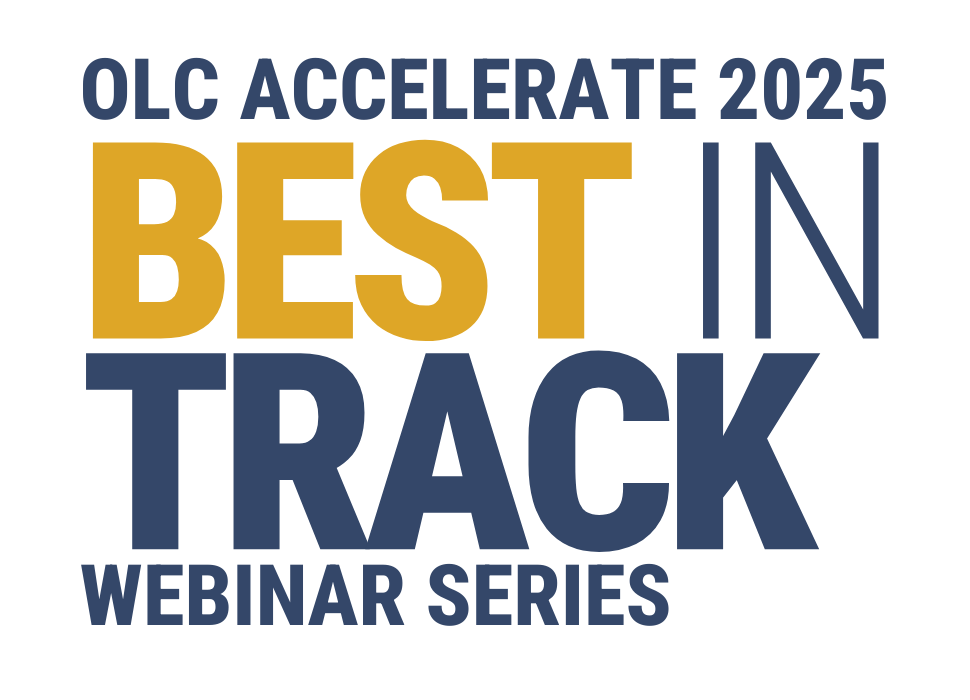 OLC ACCELERATE 2025
BEST IN
TRACK
WEBINAR SERIES